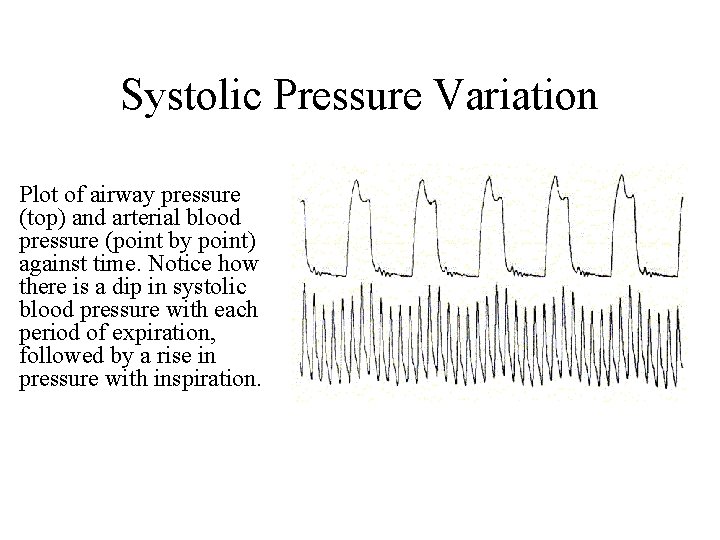 Systolic Pressure Variation

Plot of airway pressure (top) and arterial blood pressure (point by point) against time. Notice how there is a dip in systolic blood pressure with each period of expiration, followed by a rise in pressure with inspiration.